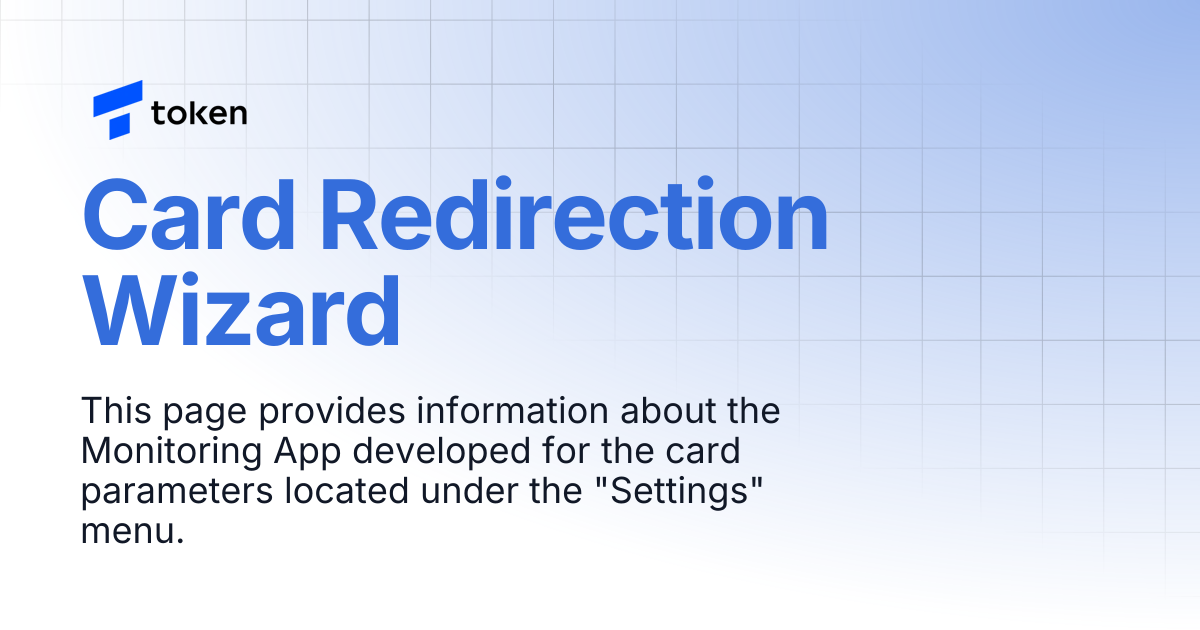 token

Card Redirection Wizard

This page provides information about the Monitoring App developed for the card parameters located under the "Settings" menu.